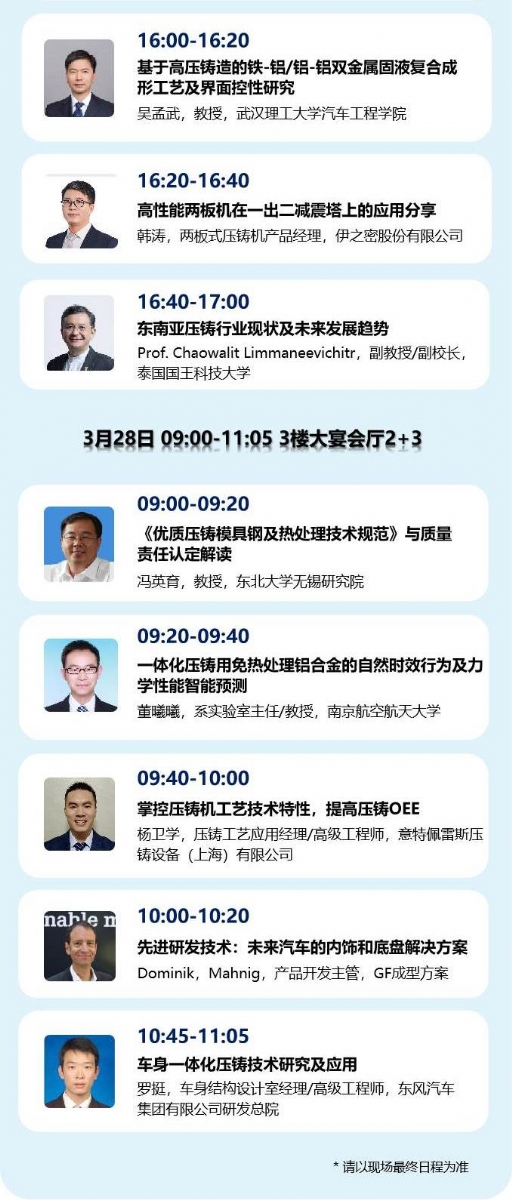 16:00-16:20
基于高压铸造的铁-铝/铝-铝双金属固液复合成形工艺及界面控性研究
吴孟武，教授，武汉理工大学汽车工程学院

16:20-16:40
高性能两板机在一出二减震塔上的应用分享
韩涛，两板式压铸机产品经理，伊之密股份有限公司

16:40-17:00
东南亚压铸行业现状及未来发展趋势
Prof. Chaowalit Limmaneevichitr，副教授/副校长，泰国国王科技大学

3月28日 09:00-11:05 3楼大宴会厅2+3

09:00-09:20
《优质压铸模具钢及热处理技术规范》与质量责任认定解读
冯英育，教授，东北大学无锡研究院

09:20-09:40
一体化压铸用免热处理铝合金的自然时效行为及力学性能智能预测
董曦曦，系实验室主任/教授，南京航空航天大学

09:40-10:00
掌控压铸机工艺技术特性，提高压铸OEE
杨卫学，压铸工艺应用经理/高级工程师，意特佩雷斯压铸设备（上海）有限公司

nable m
10:00-10:20
先进研发技术：未来汽车的内饰和底盘解决方案
Dominik，Mahnig，产品开发主管，GF成型方案

10:45-11:05
车身一体化压铸技术研究及应用
罗挺，车身结构设计室经理/高级工程师，东风汽车集团有限公司研发总院

* 请以现场最终日程为准